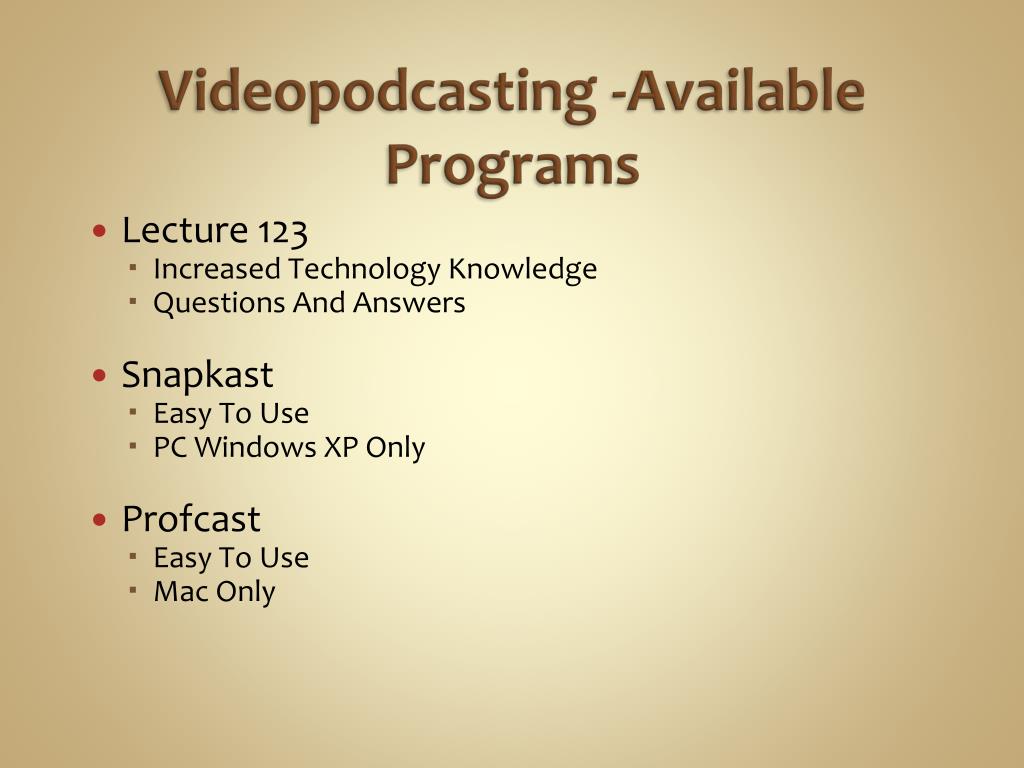 Videopodcasting -Available Programs

- Lecture 123
  - Increased Technology Knowledge
  - Questions And Answers

- Snapkast
  - Easy To Use
  - PC Windows XP Only

- Profcast
  - Easy To Use
  - Mac Only